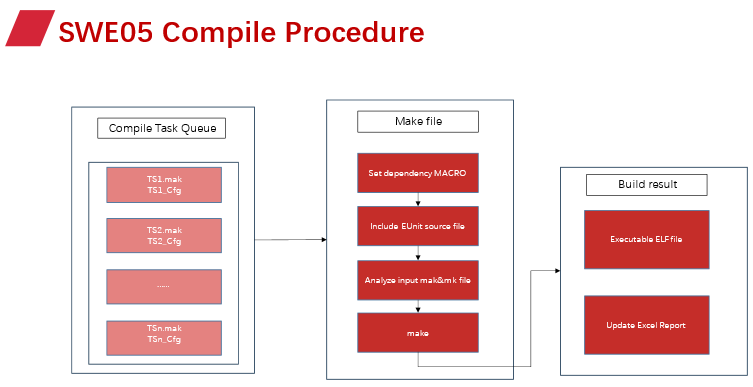 SWE05 Compile Procedure

Compile Task Queue

TS1.mak
TS1_Cfg

TS2.mak
TS2_Cfg

......

TSn.mak
TSn_Cfg

Make file

Set dependency MACRO

Include EUnit source file

Analyze input mak&mk file

make

Build result

Executable ELF file

Update Excel Report